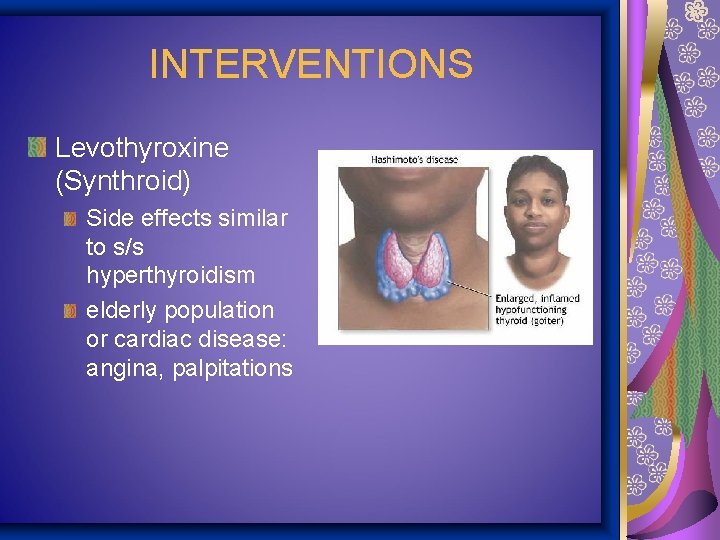 INTERVENTIONS

Levothyroxine (Synthroid)

Side effects similar to s/s hyperthyroidism

elderly population or cardiac disease: angina, palpitations

Hashimoto's disease

Enlarged, inflamed hypofunctioning thyroid (goiter)